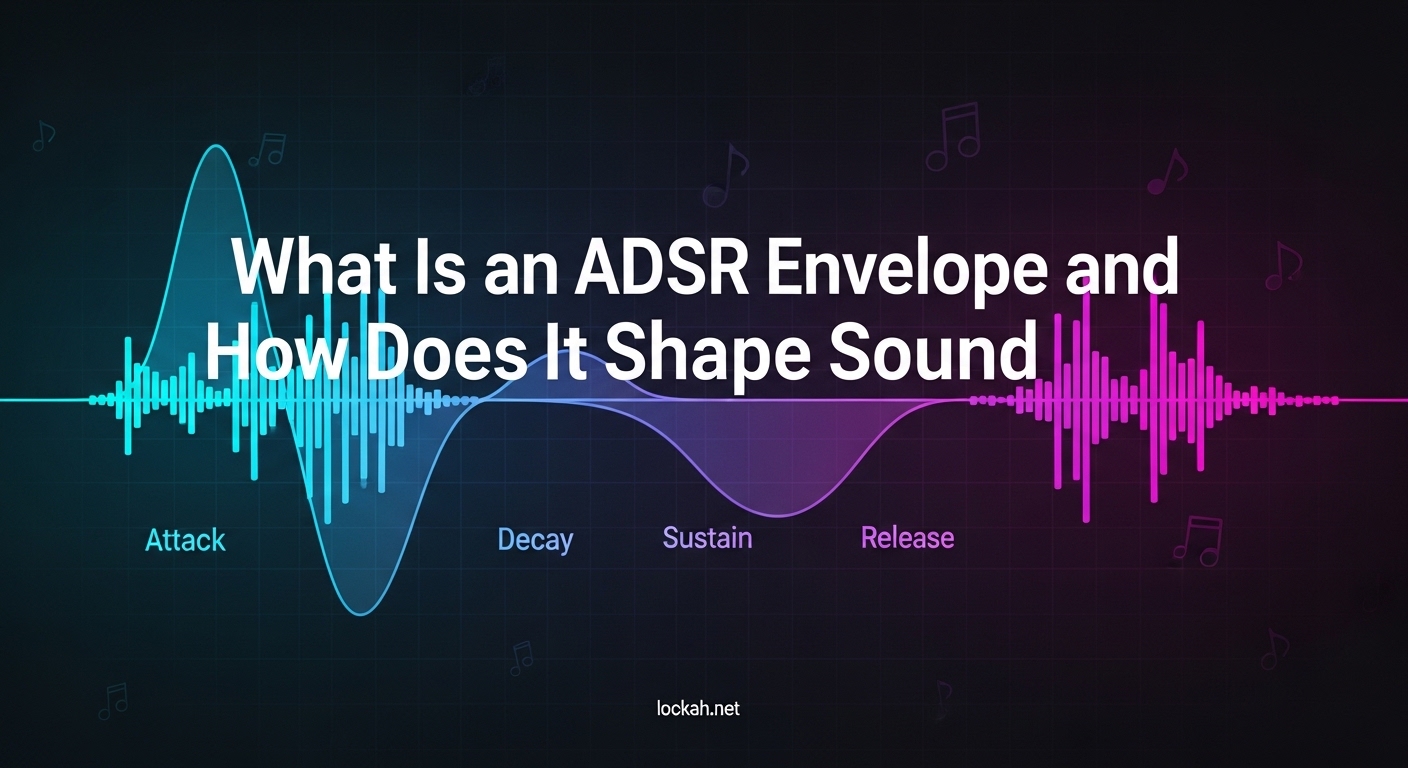 What Is an ADSR Envelope and How Does It Shape Sound

Attack

Decay

Sustain

Release

lockah.net